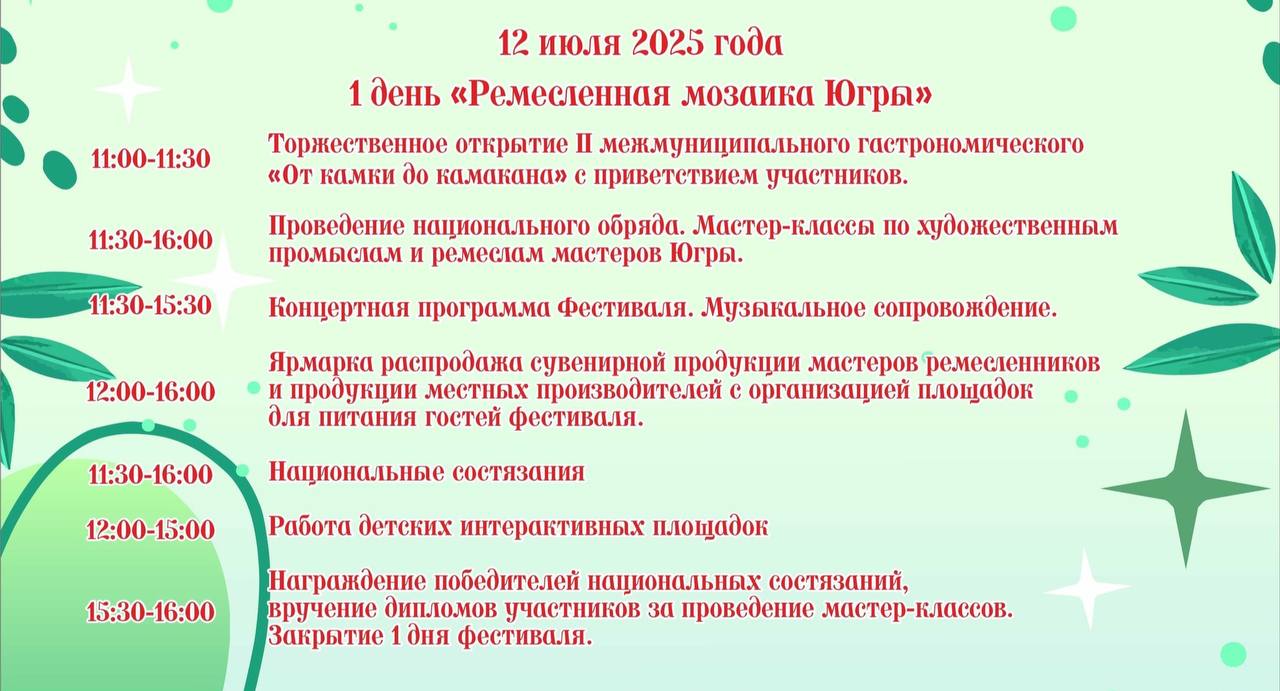 12 июля 2025 года

1 день «Ремесленная мозаика Югры»

11:00-11:30 Торжественное открытие II межмуниципального гастрономического «От камки до камакана» с приветствием участников.

11:30-16:00 Проведение национального обряда. Мастер-классы по художественным промыслам и ремеслам мастеров Югры.

11:30-15:30 Концертная программа Фестиваля. Музыкальное сопровождение.

12:00-16:00 Ярмарка распродажа сувенирной продукции мастеров ремесленников и продукции местных производителей с организацией площадок для питания гостей фестиваля.

11:30-16:00 Национальные состязания

12:00-15:00 Работа детских интерактивных площадок

15:30-16:00 Награждение победителей национальных состязаний, вручение дипломов участников за проведение мастер-классов. Закрытие 1 дня фестиваля.